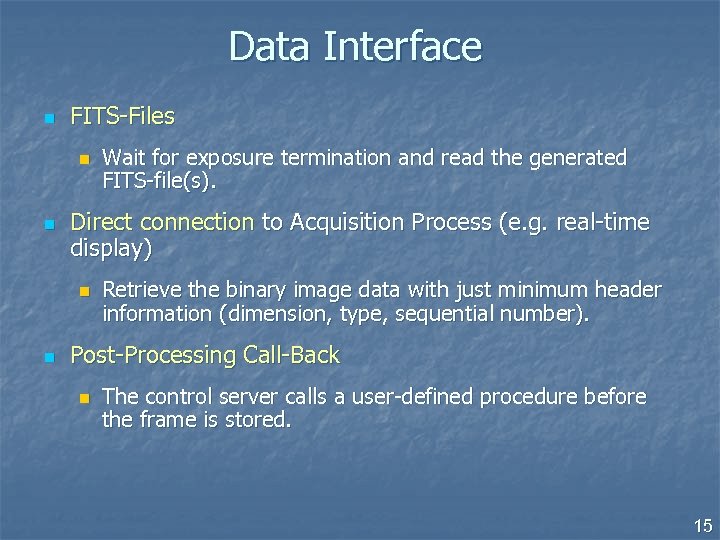 Data Interface

FITS-Files

Wait for exposure termination and read the generated FITS-file(s).

Direct connection to Acquisition Process (e.g. real-time display)

Retrieve the binary image data with just minimum header information (dimension, type, sequential number).

Post-Processing Call-Back

The control server calls a user-defined procedure before the frame is stored.

15